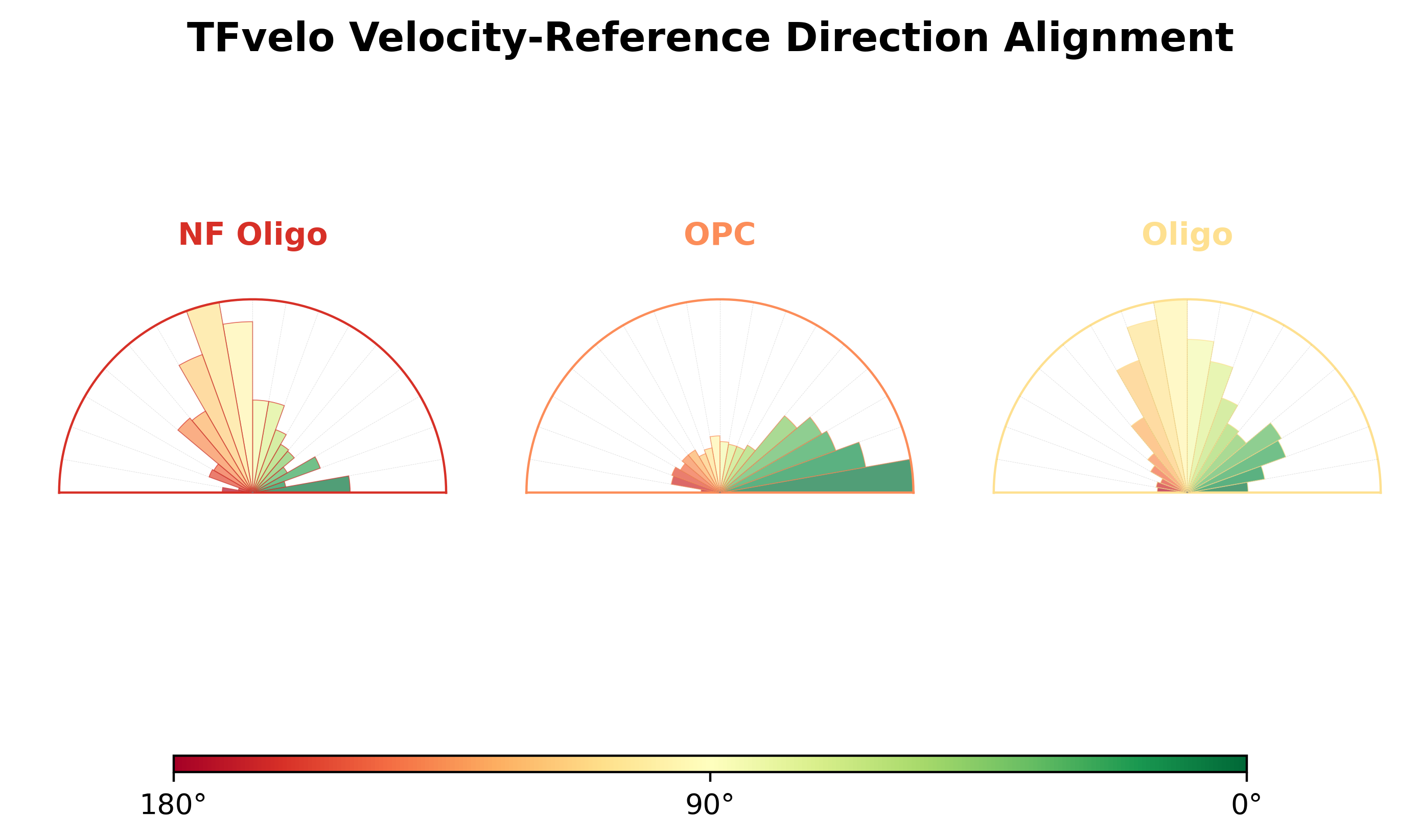 TFvelo Velocity-Reference Direction Alignment

NF Oligo

OPC

Oligo

180°

90°

0°